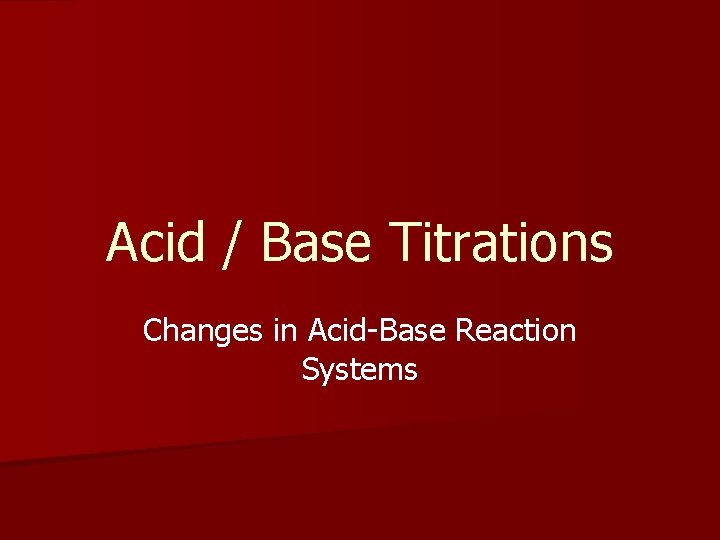 Acid / Base Titrations

Changes in Acid-Base Reaction Systems